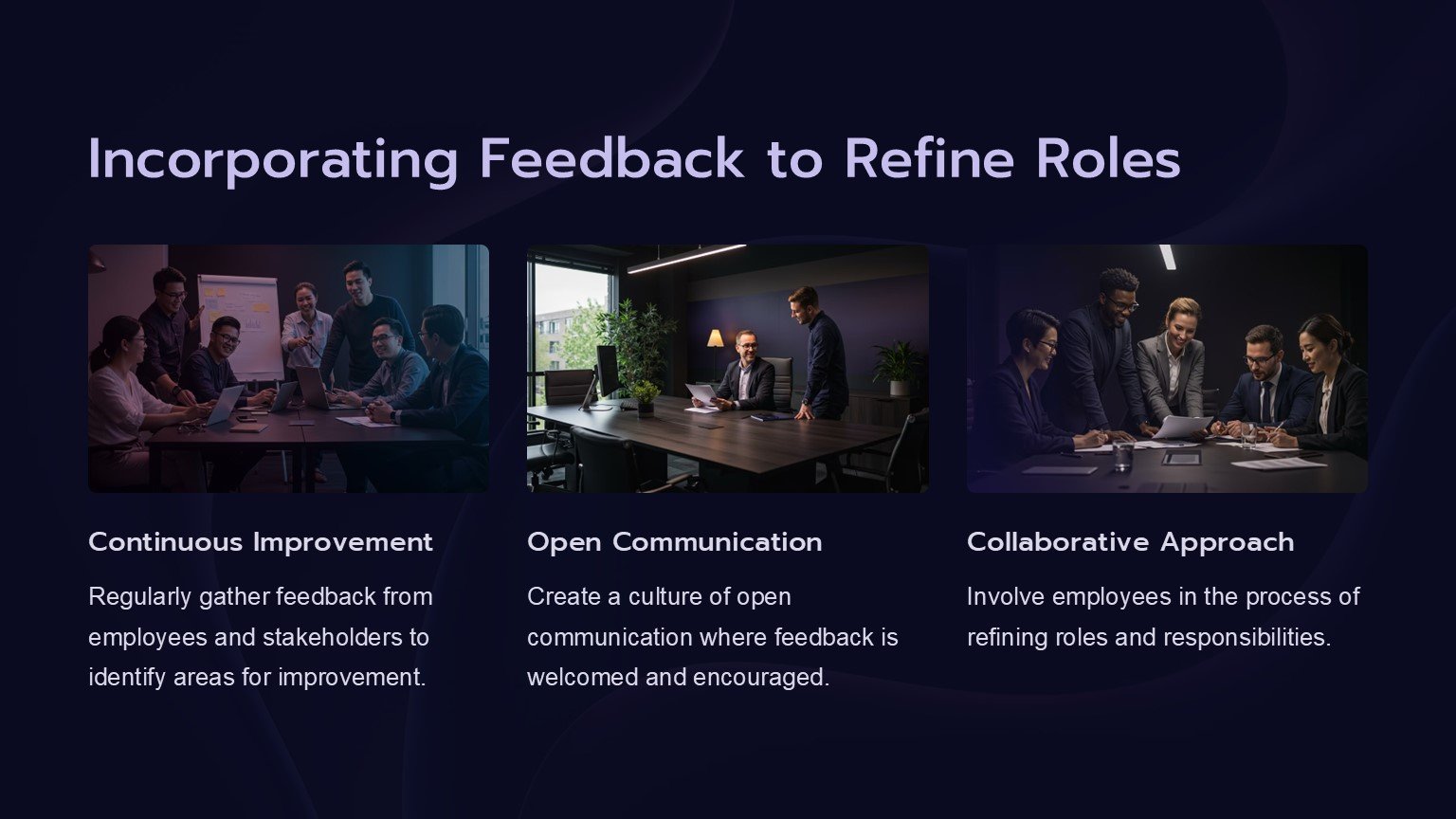 Incorporating Feedback to Refine Roles

Continuous Improvement

Regularly gather feedback from employees and stakeholders to identify areas for improvement.

Open Communication

Create a culture of open communication where feedback is welcomed and encouraged.

Collaborative Approach

Involve employees in the process of refining roles and responsibilities.